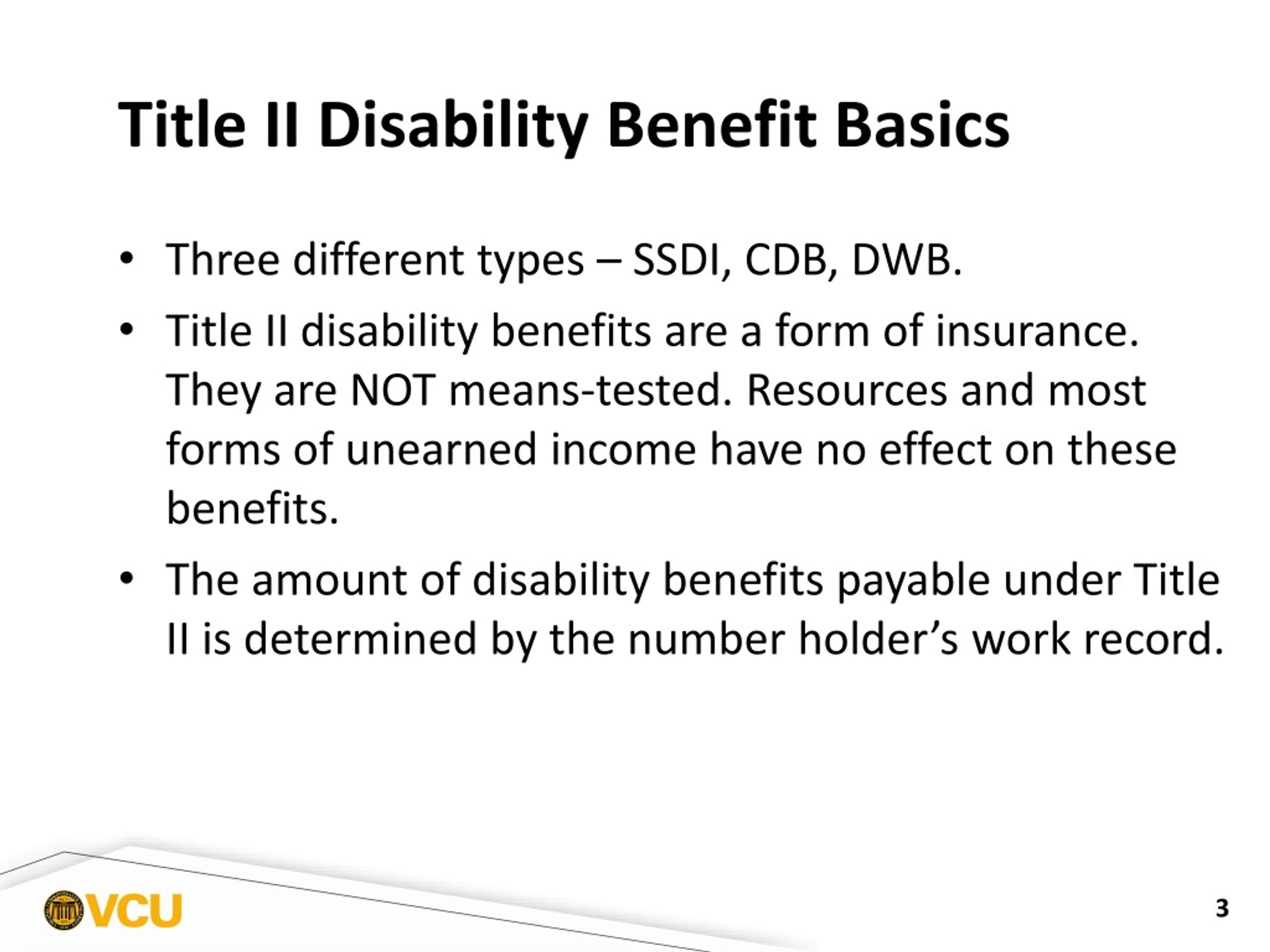 Title II Disability Benefit Basics

• Three different types – SSDI, CDB, DWB.

• Title II disability benefits are a form of insurance. They are NOT means-tested. Resources and most forms of unearned income have no effect on these benefits.

• The amount of disability benefits payable under Title II is determined by the number holder’s work record.

VCU

3